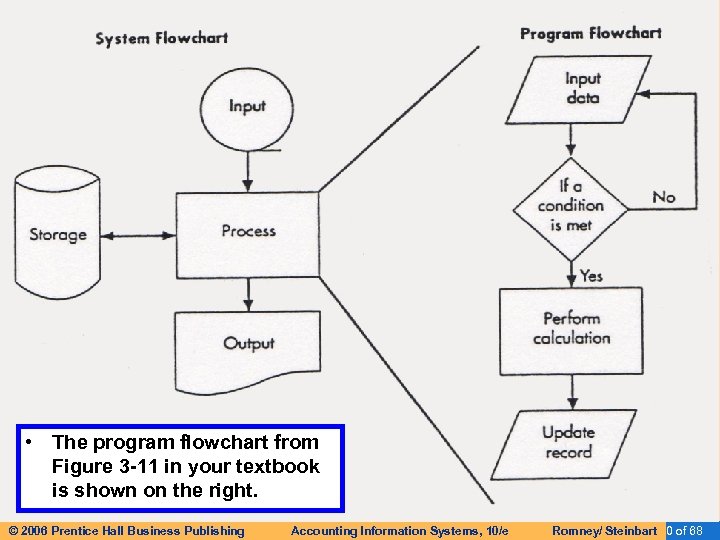 System Flowchart

Input

Storage

Process

Output

Program Flowchart

Input data

If a condition is met

No

Yes

Perform calculation

Update record

• The program flowchart from Figure 3-11 in your textbook is shown on the right.

© 2006 Prentice Hall Business Publishing Accounting Information Systems, 10/e Romney/ Steinbart 0 of 88